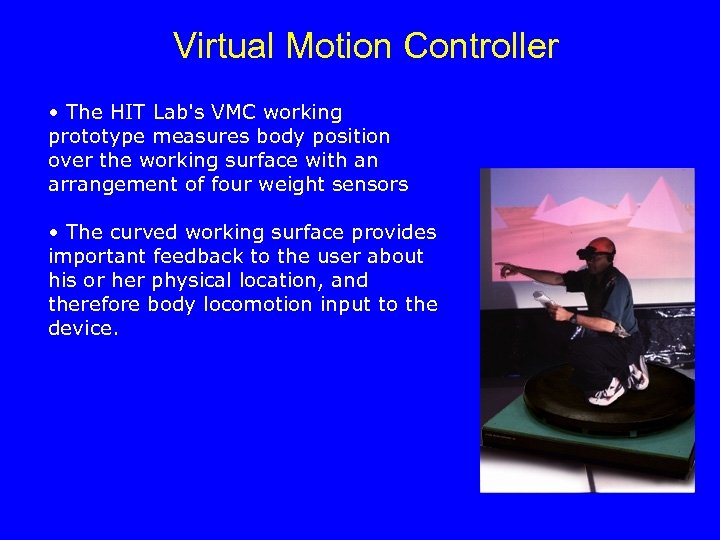 Virtual Motion Controller

• The HIT Lab's VMC working prototype measures body position over the working surface with an arrangement of four weight sensors

• The curved working surface provides important feedback to the user about his or her physical location, and therefore body locomotion input to the device.